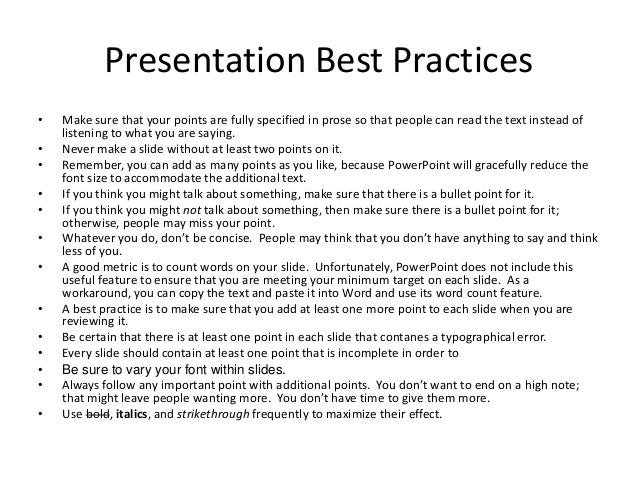 Presentation Best Practices

• Make sure that your points are fully specified in prose so that people can read the text instead of listening to what you are saying.
• Never make a slide without at least two points on it.
• Remember, you can add as many points as you like, because PowerPoint will gracefully reduce the font size to accommodate the additional text.
• If you think you might talk about something, make sure that there is a bullet point for it.
• If you think you might not talk about something, then make sure there is a bullet point for it; otherwise, people may miss your point.
• Whatever you do, don't be concise. People may think that you don't have anything to say and think less of you.
• A good metric is to count words on your slide. Unfortunately, PowerPoint does not include this useful feature to ensure that you are meeting your minimum target on each slide. As a workaround, you can copy the text and paste it into Word and use its word count feature.
• A best practice is to make sure that you add at least one more point to each slide when you are reviewing it.
• Be certain that there is at least one point in each slide that contanes a typographical error.
• Every slide should contain at least one point that is incomplete in order to
• Be sure to vary your font within slides.
• Always follow any important point with additional points. You don't want to end on a high note; that might leave people wanting more. You don't have time to give them more.
• Use bold, italics, and strikethrough frequently to maximize their effect.